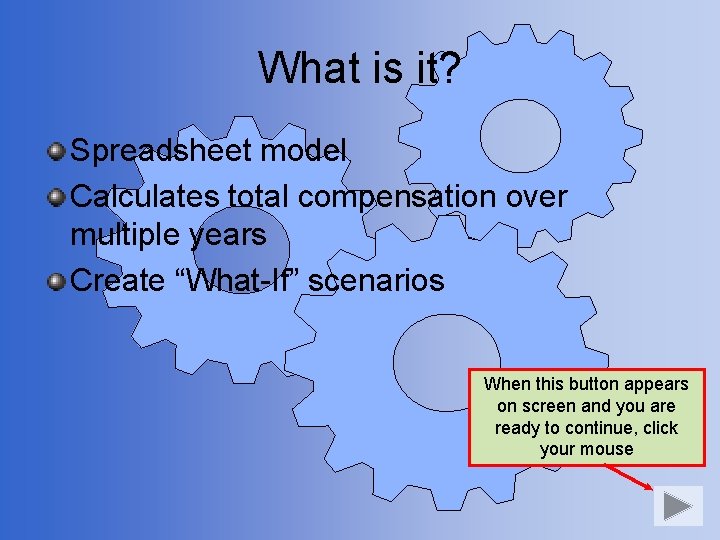 What is it?

Spreadsheet model

Calculates total compensation over multiple years

Create “What-If” scenarios

When this button appears on screen and you are ready to continue, click your mouse